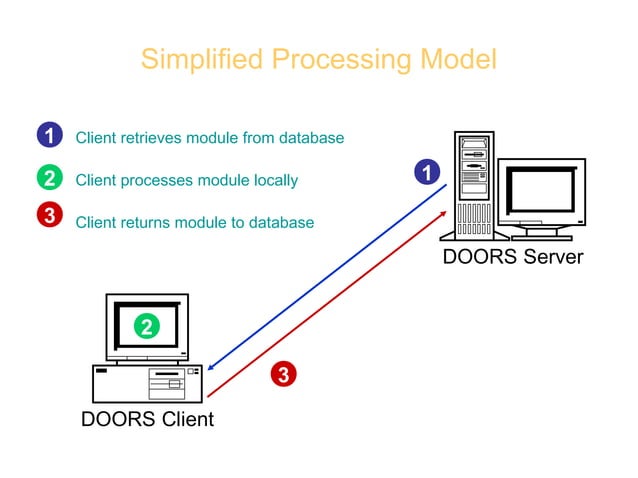 Simplified Processing Model

1 Client retrieves module from database

2 Client processes module locally

3 Client returns module to database

1

DOORS Server

2

3

DOORS Client